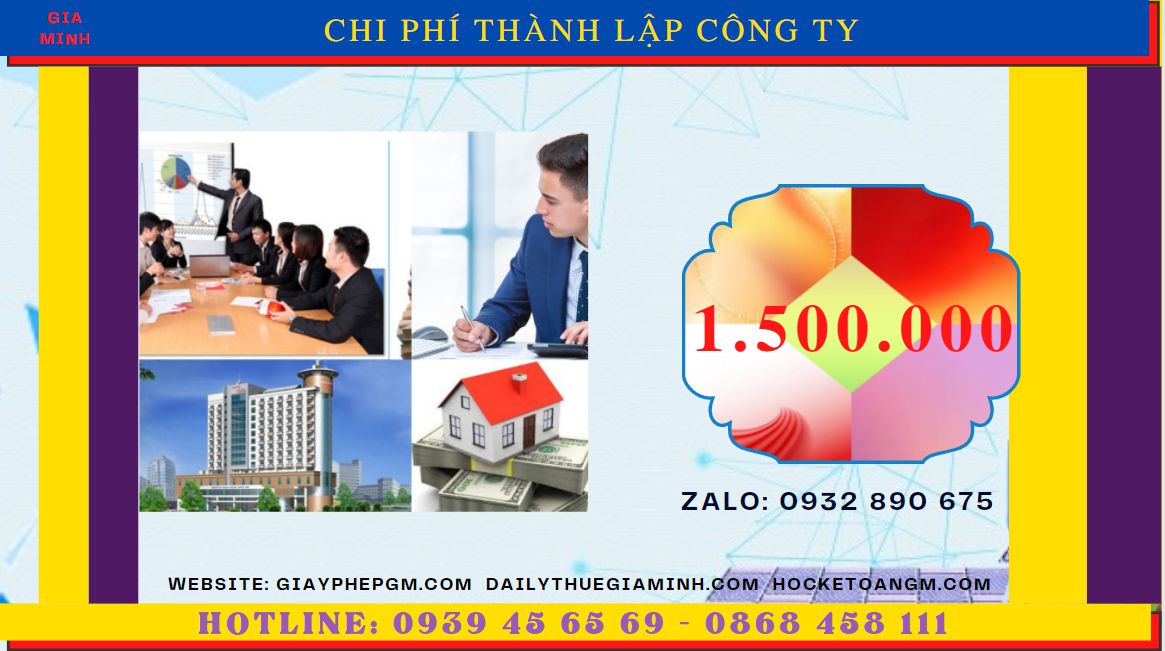 GIA MINH

CHI PHÍ THÀNH LẬP CÔNG TY

1.500.000

ZALO: 0932 890 675

WEBSITE: GIAYPHEPGM.COM DAILYTHUEGIAMINH.COM HOCKETOANGM.COM

HOTLINE: 0939 45 65 69 - 0868 458 111